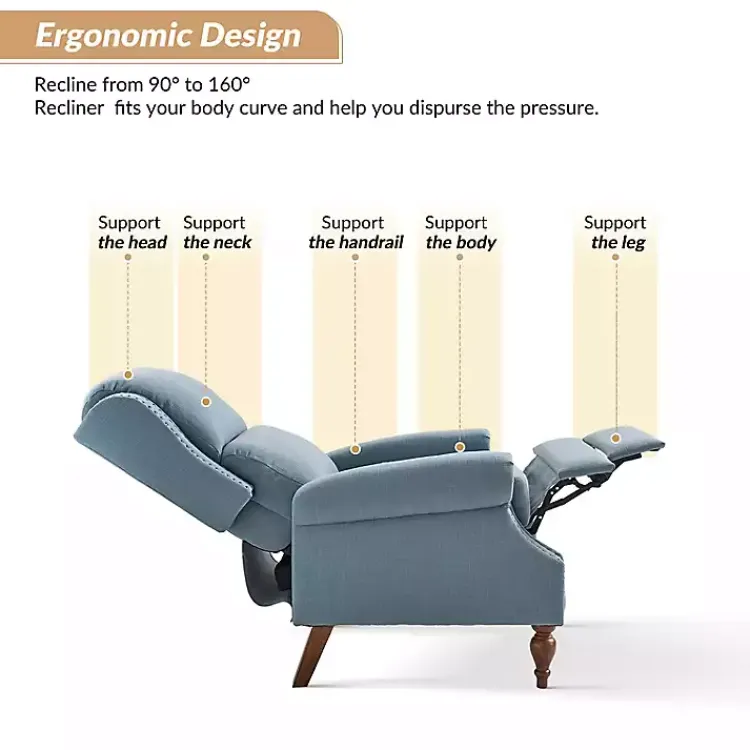 Ergonomic Design

Recline from 90° to 160°
Recliner  fits your body curve and help you dispurse the pressure.

Support
the head

Support
the neck

Support
the handrail

Support
the body

Support
the leg